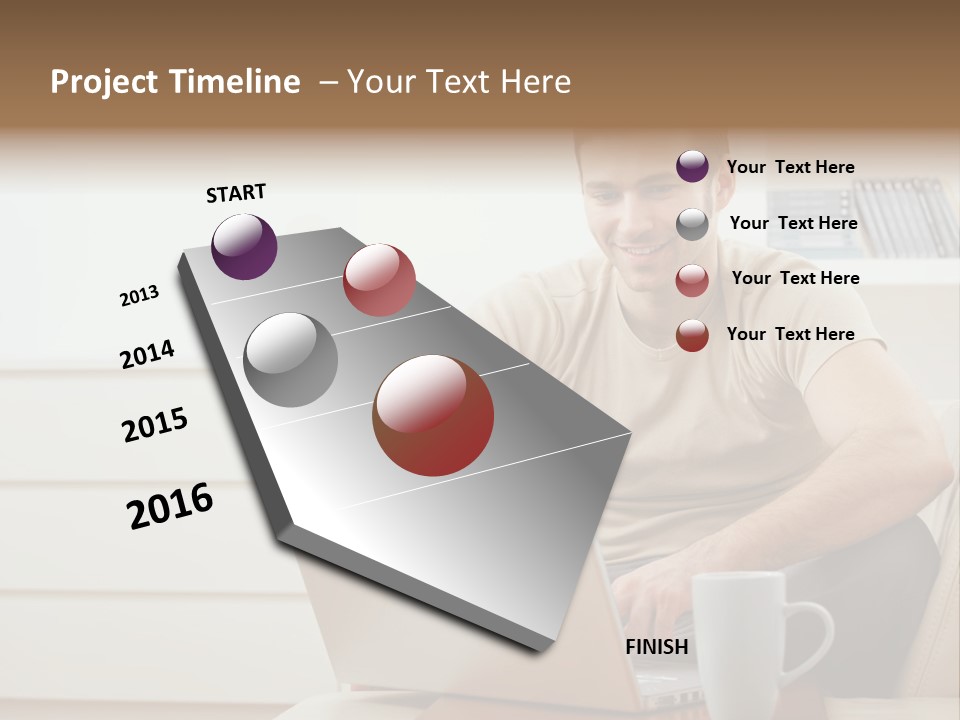 Project Timeline – Your Text Here

START

2013

2014

2015

2016

FINISH

Your Text Here

Your Text Here

Your Text Here

Your Text Here